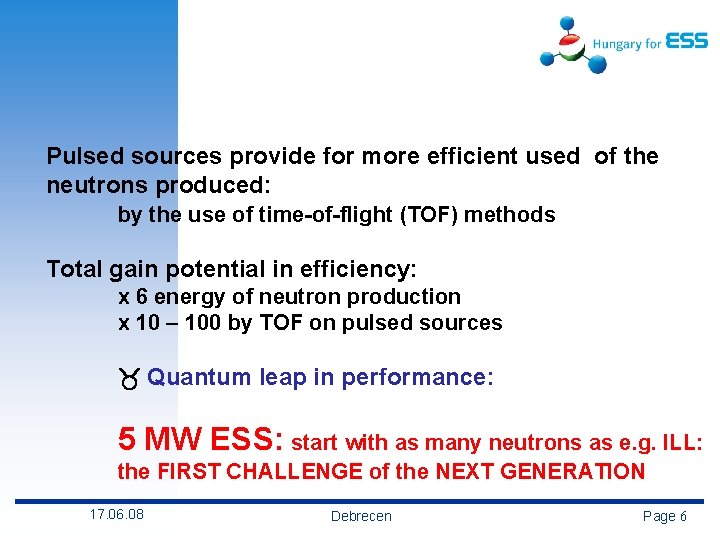 Hungary for ESS

Pulsed sources provide for more efficient used of the neutrons produced:
by the use of time-of-flight (TOF) methods

Total gain potential in efficiency:
x 6 energy of neutron production
x 10 – 100 by TOF on pulsed sources

♉ Quantum leap in performance:

5 MW ESS: start with as many neutrons as e.g. ILL: the FIRST CHALLENGE of the NEXT GENERATION

17.06.08 Debrecen Page 6